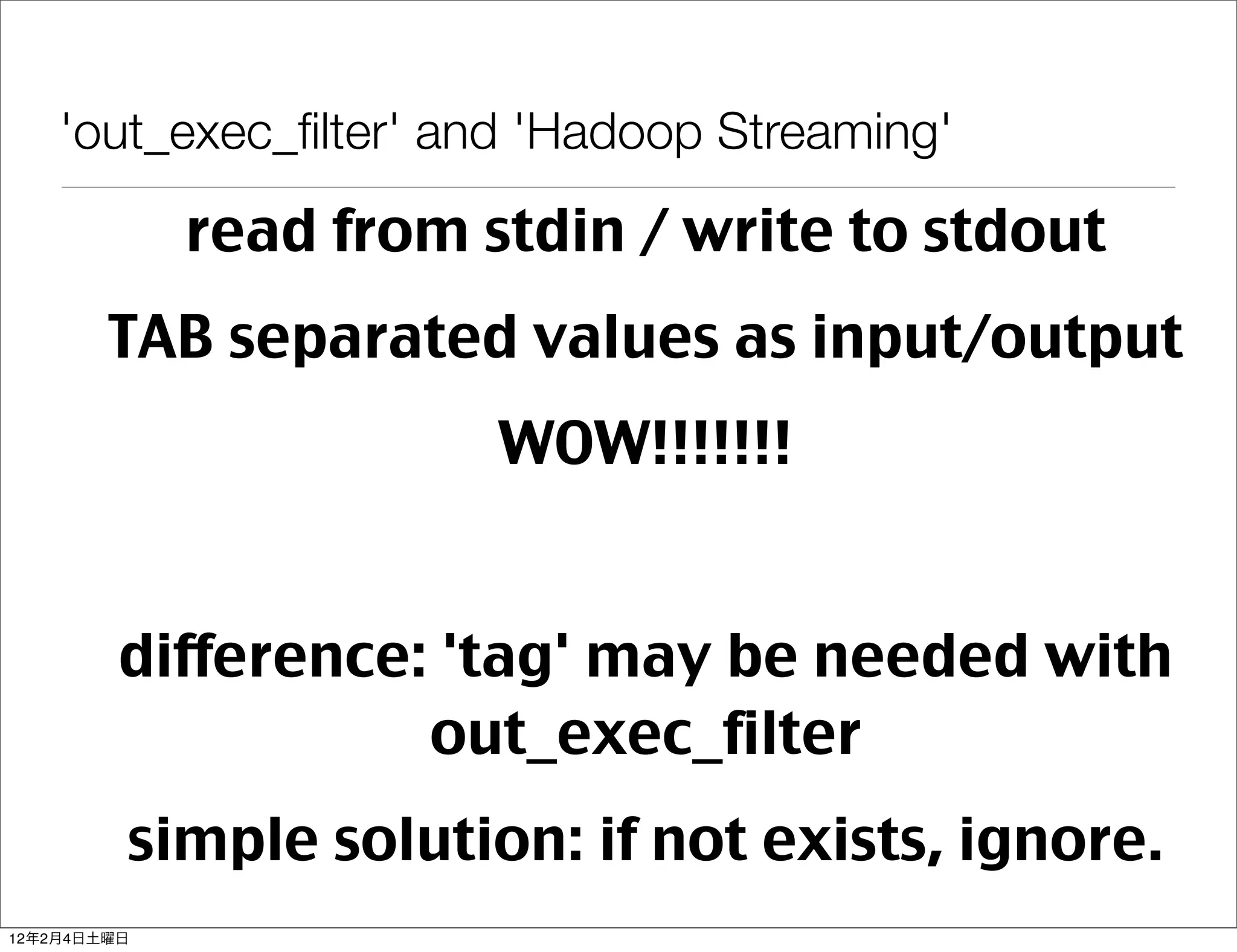 'out_exec_filter' and 'Hadoop Streaming'

read from stdin / write to stdout

TAB separated values as input/output

WOW!!!!!!!

difference: 'tag' may be needed with out_exec_filter

simple solution: if not exists, ignore.

12年2月4日土曜日